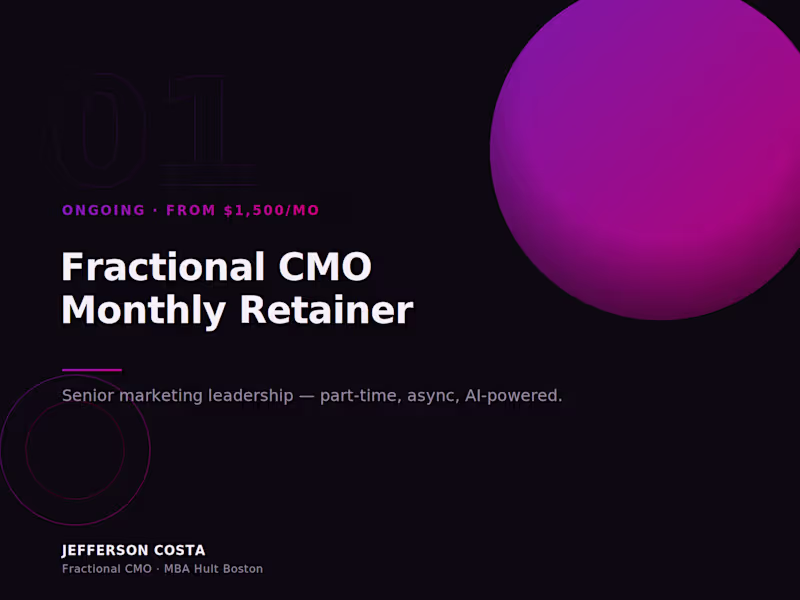 01

ONGOING · FROM $1,500/MO

Fractional CMO Monthly Retainer

Senior marketing leadership — part-time, async, AI-powered.

JEFFERSON COSTA
Fractional CMO · MBA Hult Boston